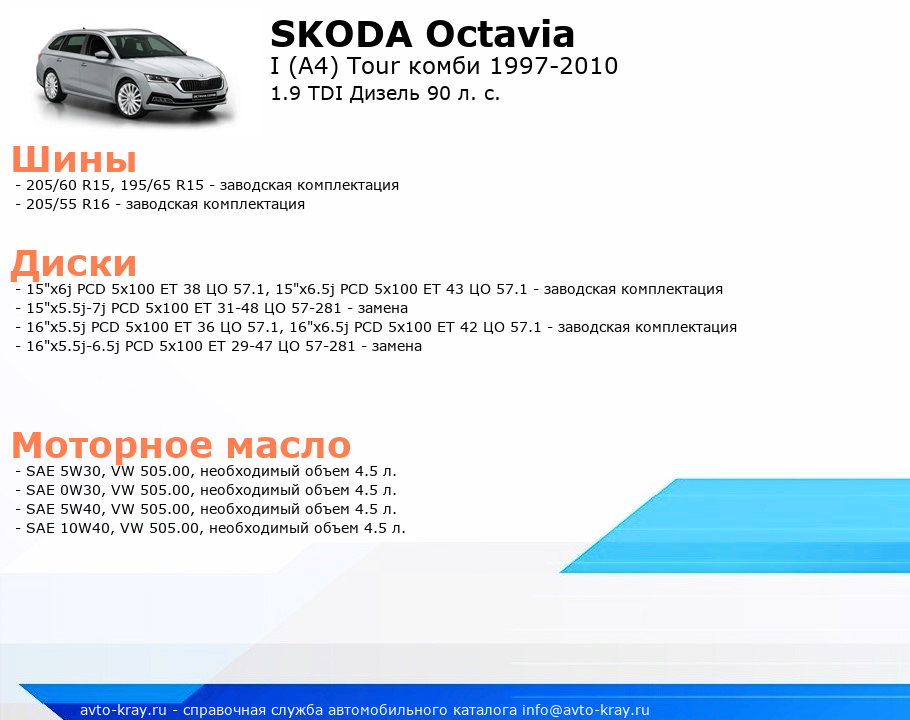 SKODA Octavia
I (A4) Tour комби 1997-2010
1.9 TDI Дизель 90 л. с.

Шины
- 205/60 R15, 195/65 R15 - заводская комплектация
- 205/55 R16 - заводская комплектация

Диски
- 15"x6j PCD 5x100 ET 38 ЦО 57.1, 15"x6.5j PCD 5x100 ET 43 ЦО 57.1 - заводская комплектация
- 15"x5.5j-7j PCD 5x100 ET 31-48 ЦО 57-281 - замена
- 16"x5.5j PCD 5x100 ET 36 ЦО 57.1, 16"x6.5j PCD 5x100 ET 42 ЦО 57.1 - заводская комплектация
- 16"x5.5j-6.5j PCD 5x100 ET 29-47 ЦО 57-281 - замена

Моторное масло
- SAE 5W30, VW 505.00, необходимый объем 4.5 л.
- SAE 0W30, VW 505.00, необходимый объем 4.5 л.
- SAE 5W40, VW 505.00, необходимый объем 4.5 л.
- SAE 10W40, VW 505.00, необходимый объем 4.5 л.

avto-kray.ru - справочная служба автомобильного каталога info@avto-kray.ru